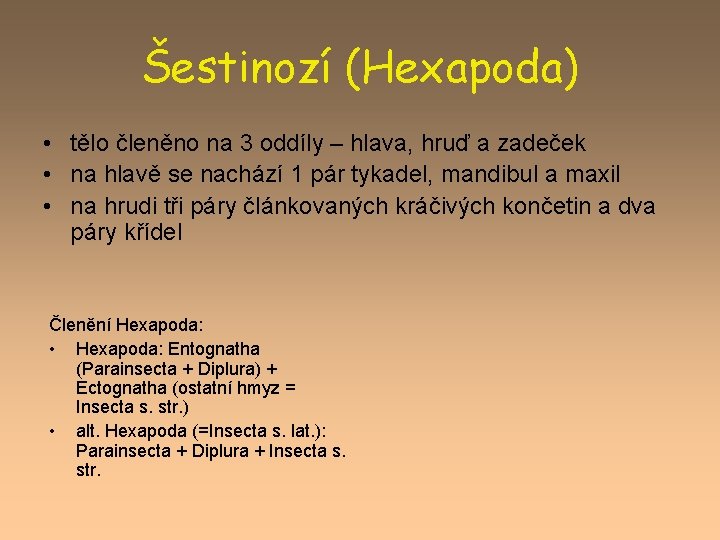 Šestinozí (Hexapoda)

• tělo členěno na 3 oddíly – hlava, hruď a zadeček
• na hlavě se nachází 1 pár tykadel, mandibul a maxil
• na hrudi tři páry článkovaných kráčivých končetin a dva páry křídel

Členění Hexapoda:
• Hexapoda: Entognatha (Parainsecta + Diplura) + Ectognatha (ostatní hmyz = Insecta s. str.)
• alt. Hexapoda (=Insecta s. lat.): Parainsecta + Diplura + Insecta s. str.